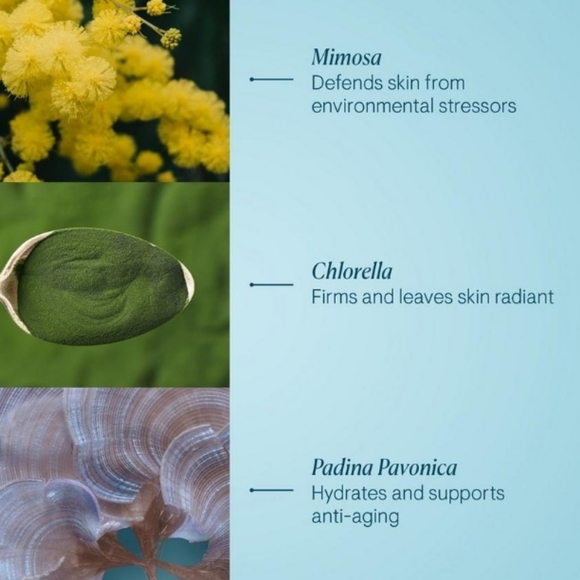 Mimosa
Defends skin from environmental stressors

Chlorella
Firms and leaves skin radiant

Padina Pavonica
Hydrates and supports anti-aging